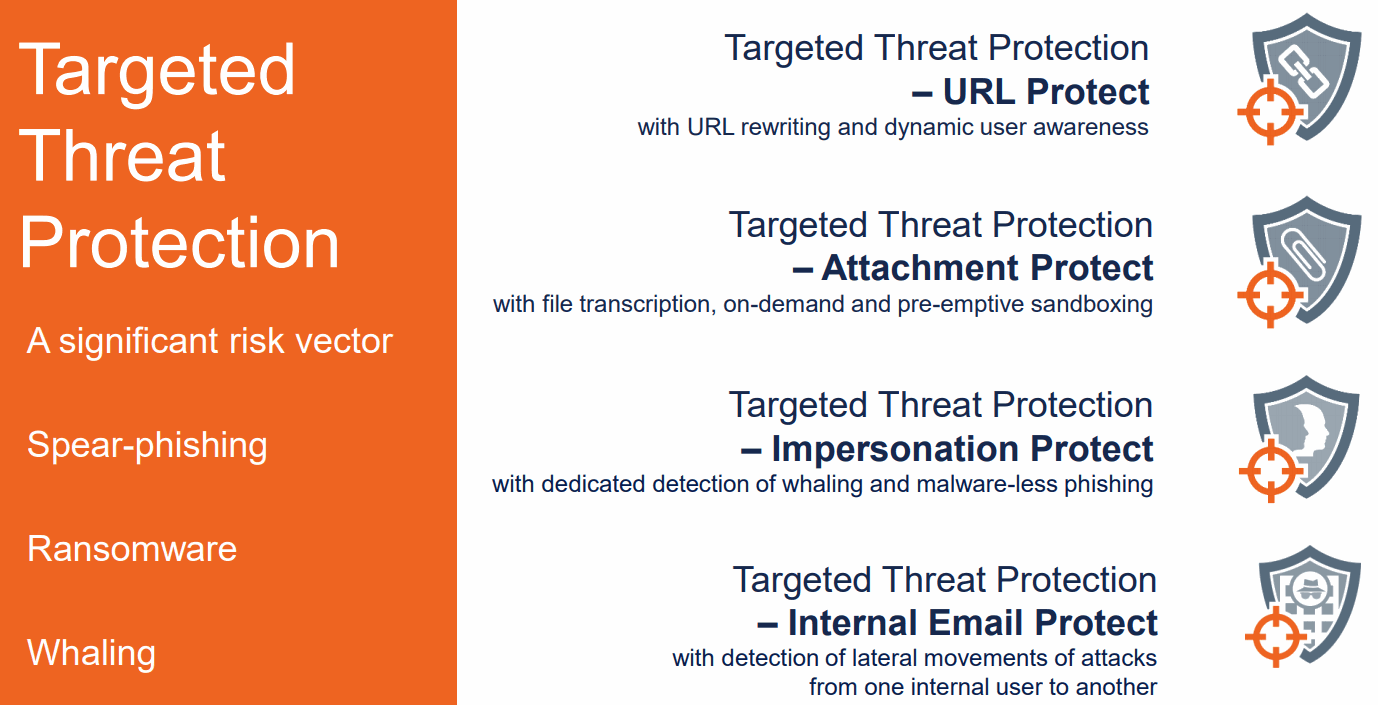 Targeted Threat Protection

A significant risk vector

Spear-phishing

Ransomware

Whaling

Targeted Threat Protection
– URL Protect
with URL rewriting and dynamic user awareness

Targeted Threat Protection
– Attachment Protect
with file transcription, on-demand and pre-emptive sandboxing

Targeted Threat Protection
– Impersonation Protect
with dedicated detection of whaling and malware-less phishing

Targeted Threat Protection
– Internal Email Protect
with detection of lateral movements of attacks from one internal user to another